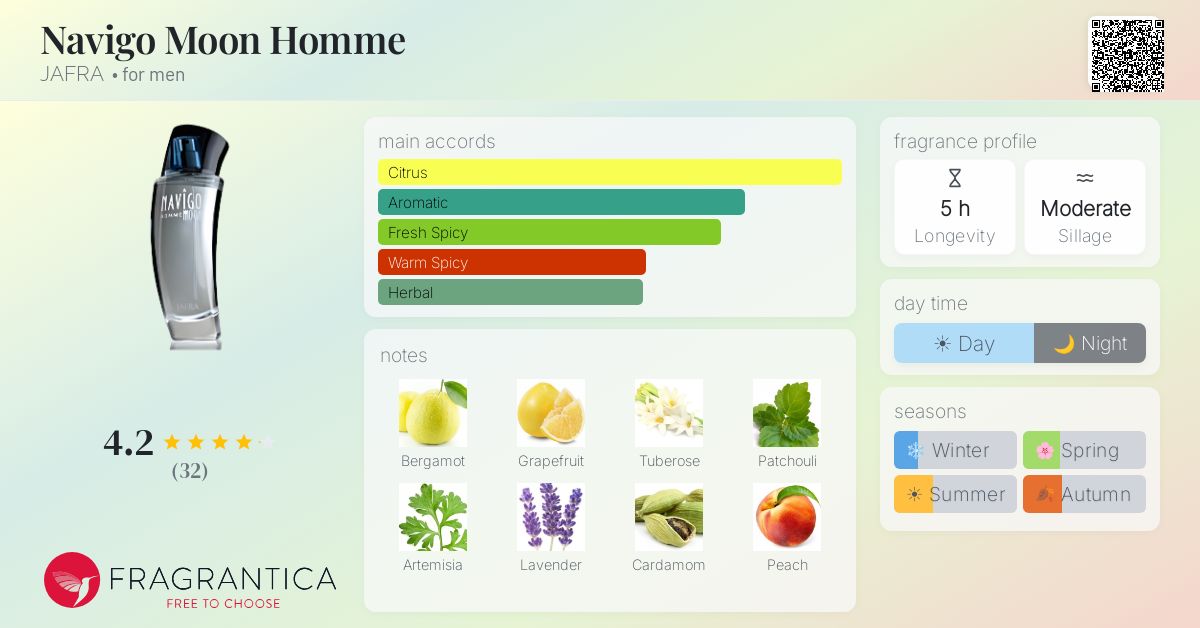 Navigo Moon Homme
JAFRA • for men

NAVIGO HOMME MOON
JAFRA

4.2
(32)

FRAGRANTICA
FREE TO CHOOSE

main accords
Citrus
Aromatic
Fresh Spicy
Warm Spicy
Herbal

notes
Bergamot
Grapefruit
Tuberose
Patchouli
Artemisia
Lavender
Cardamom
Peach

fragrance profile
5 h
Longevity
Moderate
Sillage

day time
Day
Night

seasons
Winter
Spring
Summer
Autumn